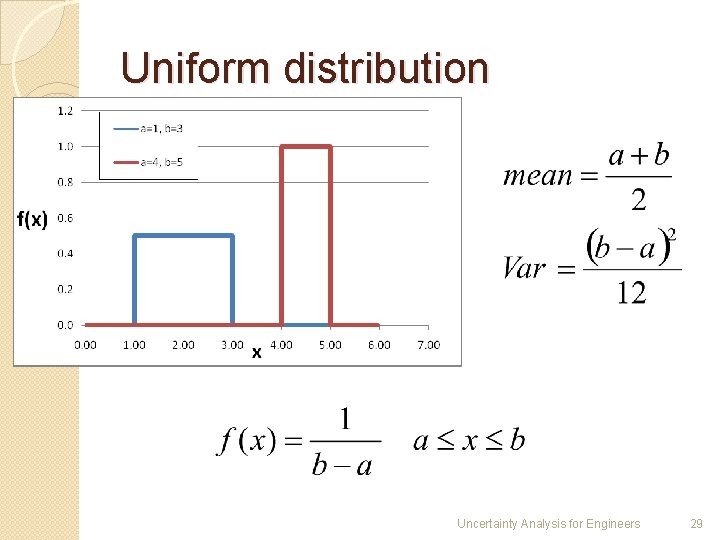 Uniform distribution

1.2
1.0
0.8
0.6
0.4
0.2
0.0

a=1, b=3
a=4, b=5

f(x)

0.00 1.00 2.00 3.00 4.00 5.00 6.00 7.00
x

$mean = \frac{a+b}{2}$

$Var = \frac{(b-a)^2}{12}$

$f(x) = \frac{1}{b-a} \quad a \le x \le b$

Uncertainty Analysis for Engineers

29